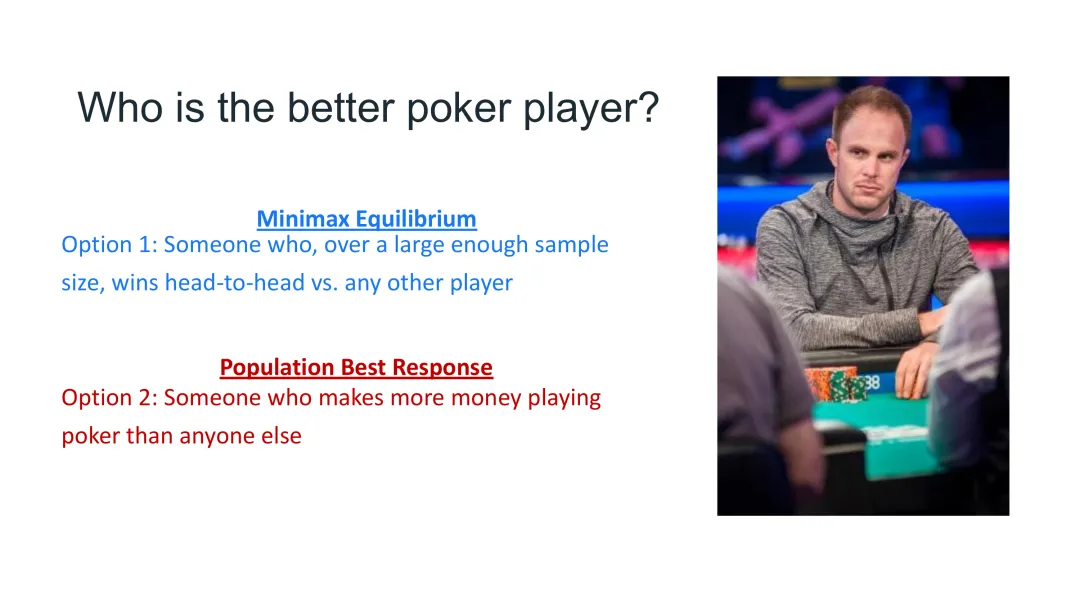 Who is the better poker player?

Minimax Equilibrium
Option 1: Someone who, over a large enough sample size, wins head-to-head vs. any other player

Population Best Response
Option 2: Someone who makes more money playing poker than anyone else